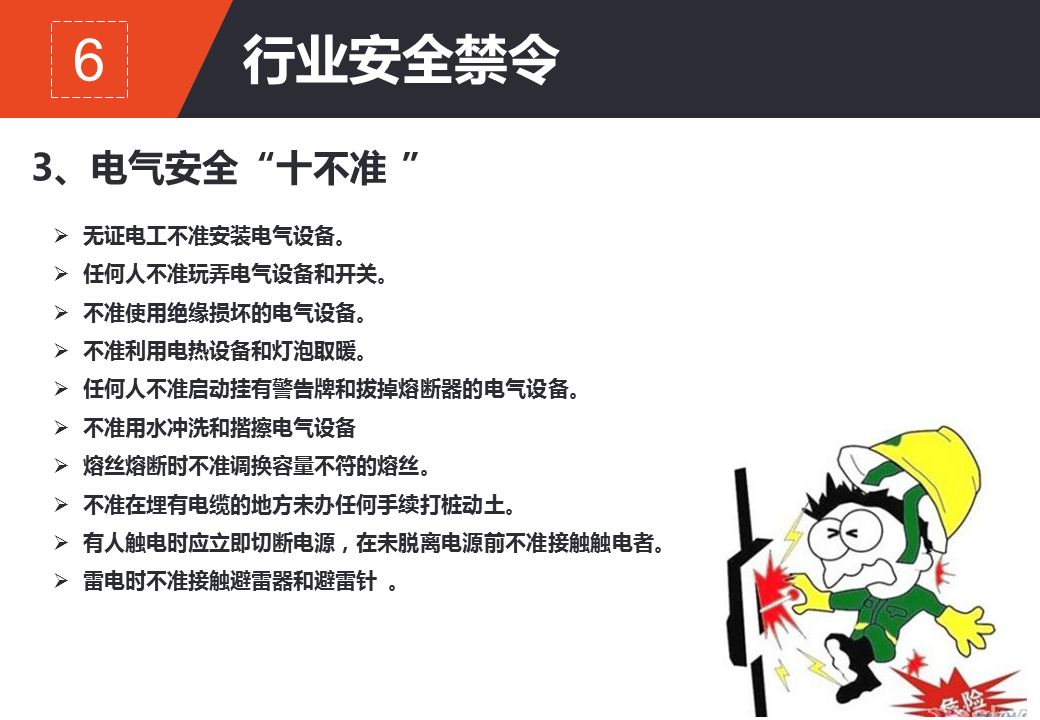 6

行业安全禁令

3、电气安全“十不准 ”

➢ 无证电工不准安装电气设备。
➢ 任何人不准玩弄电气设备和开关。
➢ 不准使用绝缘损坏的电气设备。
➢ 不准利用电热设备和灯泡取暖。
➢ 任何人不准启动挂有警告牌和拔掉熔断器的电气设备。
➢ 不准用水冲洗和揩擦电气设备
➢ 熔丝熔断时不准调换容量不符的熔丝。
➢ 不准在埋有电缆的地方未办任何手续打桩动土。
➢ 有人触电时应立即切断电源，在未脱离电源前不准接触触电者。
➢ 雷电时不准接触避雷器和避雷针 。

危险